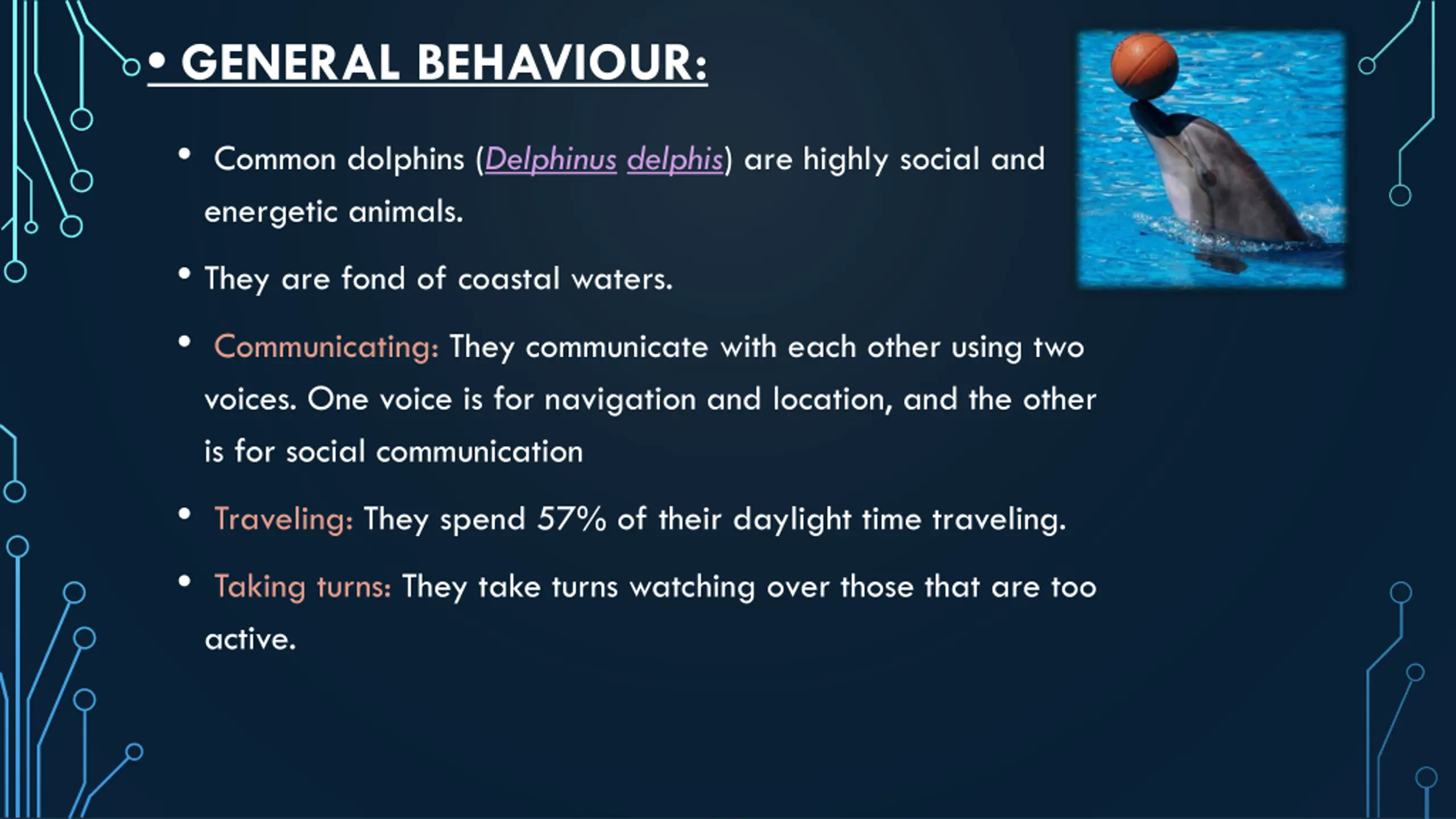 • GENERAL BEHAVIOUR:

• Common dolphins (Delphinus delphis) are highly social and energetic animals.

• They are fond of coastal waters.

• Communicating: They communicate with each other using two voices. One voice is for navigation and location, and the other is for social communication

• Traveling: They spend 57% of their daylight time traveling.

• Taking turns: They take turns watching over those that are too active.